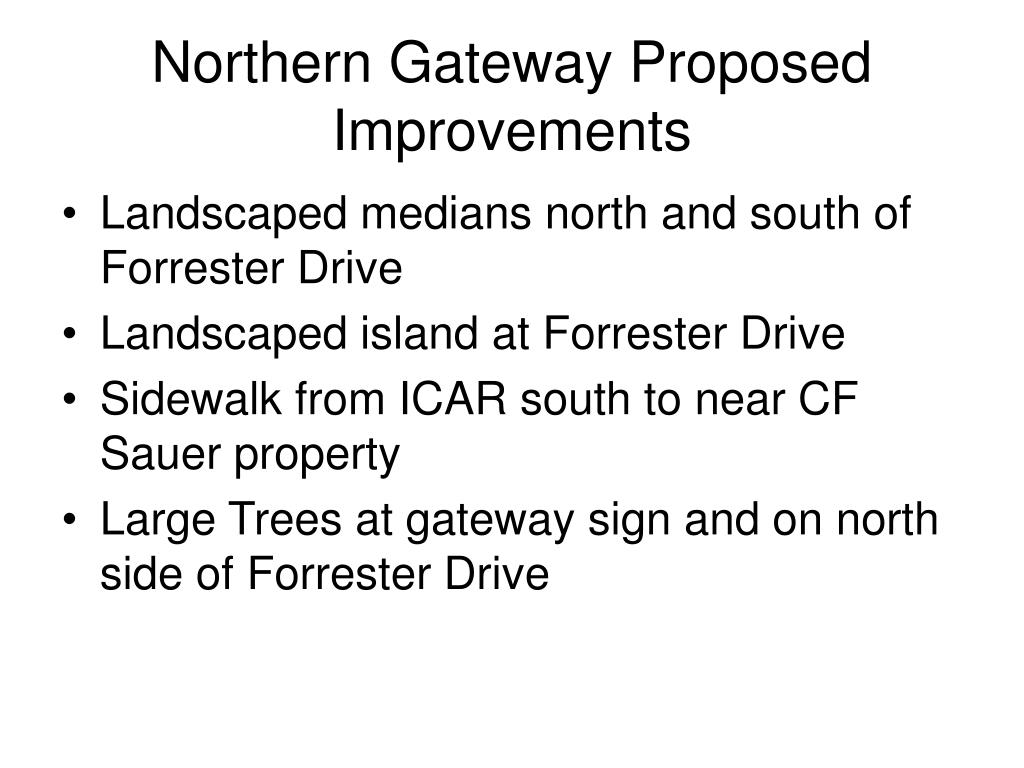 Northern Gateway Proposed Improvements

• Landscaped medians north and south of Forrester Drive
• Landscaped island at Forrester Drive
• Sidewalk from ICAR south to near CF Sauer property
• Large Trees at gateway sign and on north side of Forrester Drive